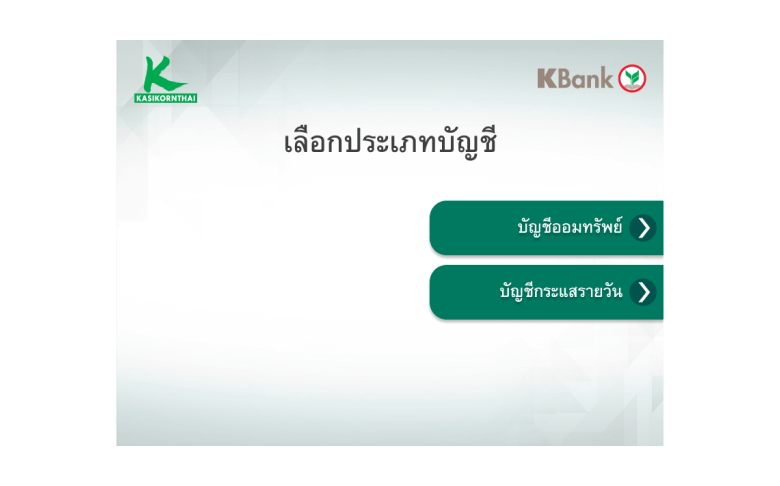 K
KASIKORNTHAI

KBank

เลือกประเภทบัญชี

บัญชีออมทรัพย์

บัญชีกระแสรายวัน